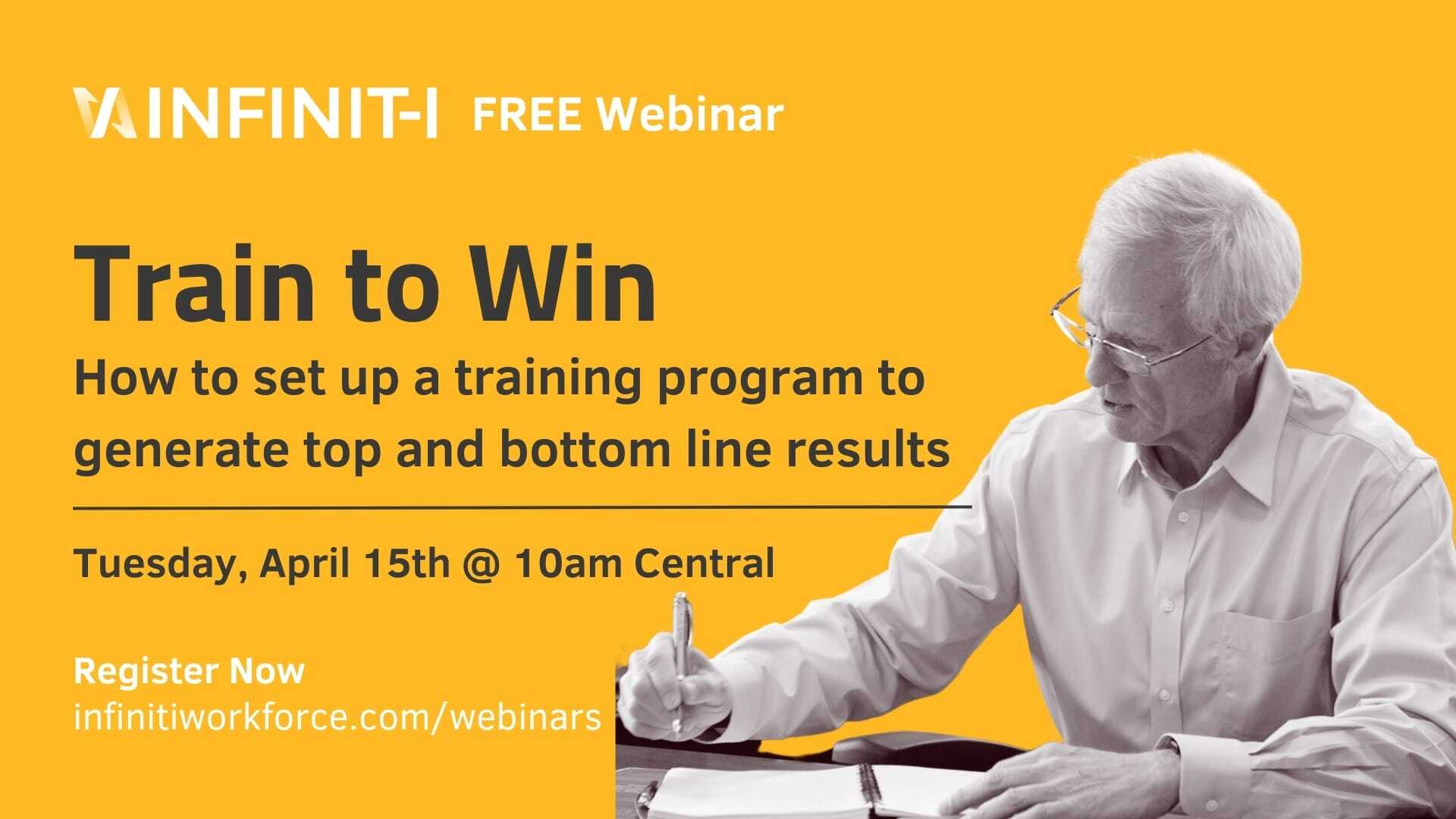 INFINIT-I FREE Webinar

Train to Win

How to set up a training program to generate top and bottom line results

Tuesday, April 15th @ 10am Central

Register Now
infinitiworkforce.com/webinars